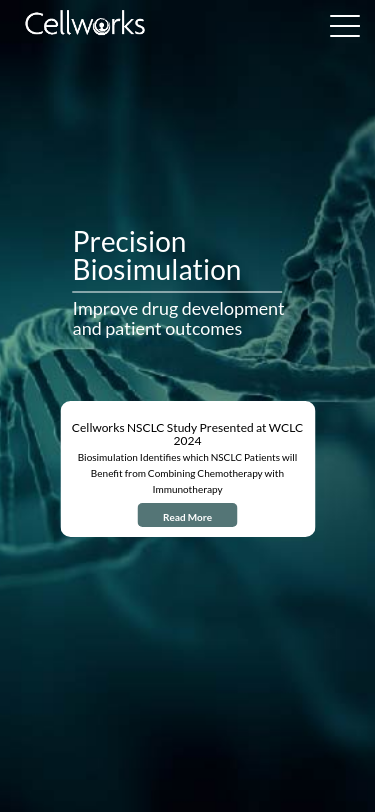 Cellworks

Precision Biosimulation

Improve drug development and patient outcomes

Cellworks NSCLC Study Presented at WCLC 2024

Biosimulation Identifies which NSCLC Patients will Benefit from Combining Chemotherapy with Immunotherapy

Read More